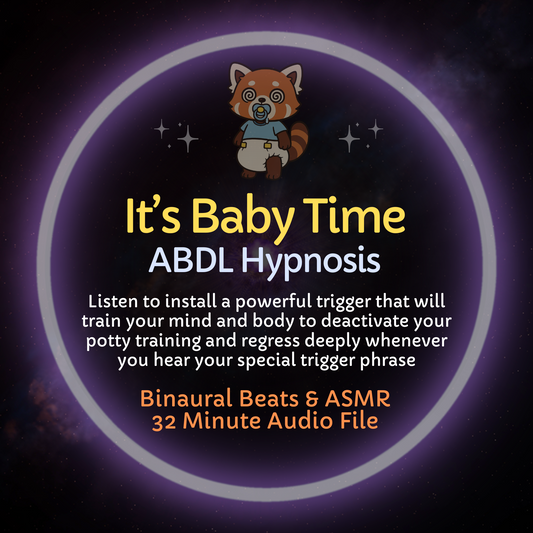 It's Baby Time
ABDL Hypnosis

Listen to install a powerful trigger that will train your mind and body to deactivate your potty training and regress deeply whenever you hear your special trigger phrase

Binaural Beats & ASMR
32 Minute Audio File